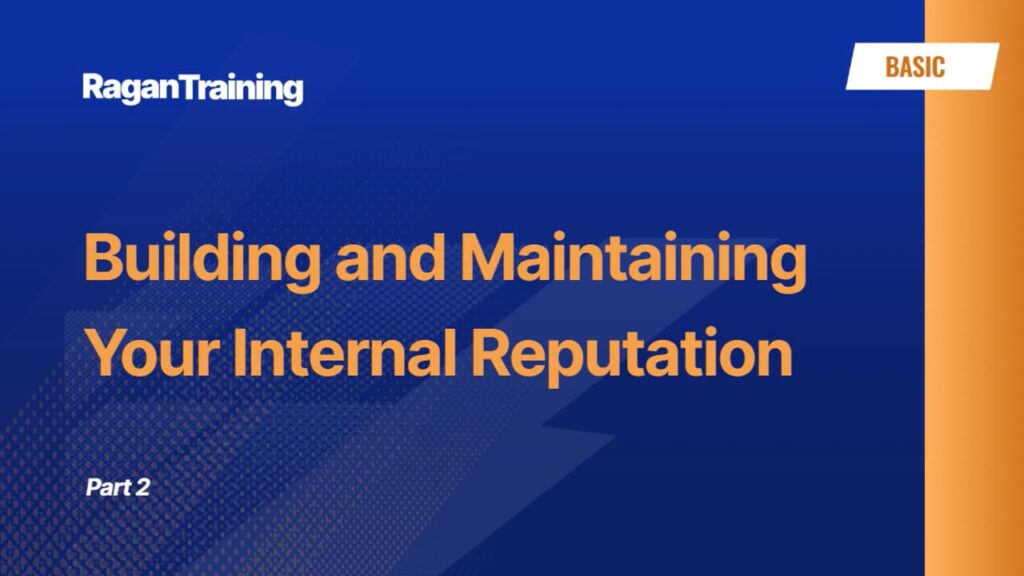 RaganTraining

BASIC

Building and Maintaining Your Internal Reputation

Part 2